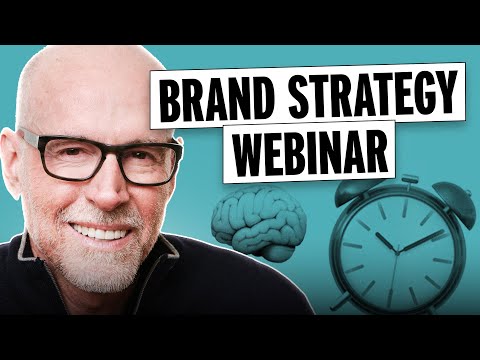 BRAND STRATEGY
WEBINAR